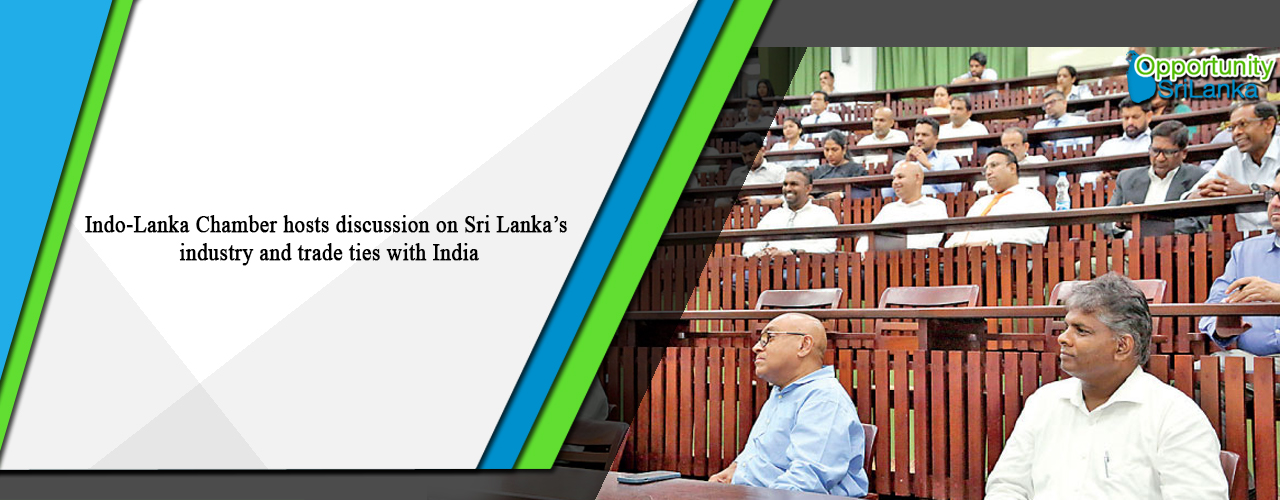 Indo-Lanka Chamber hosts discussion on Sri Lanka's industry and trade ties with India

Opportunity SriLanka